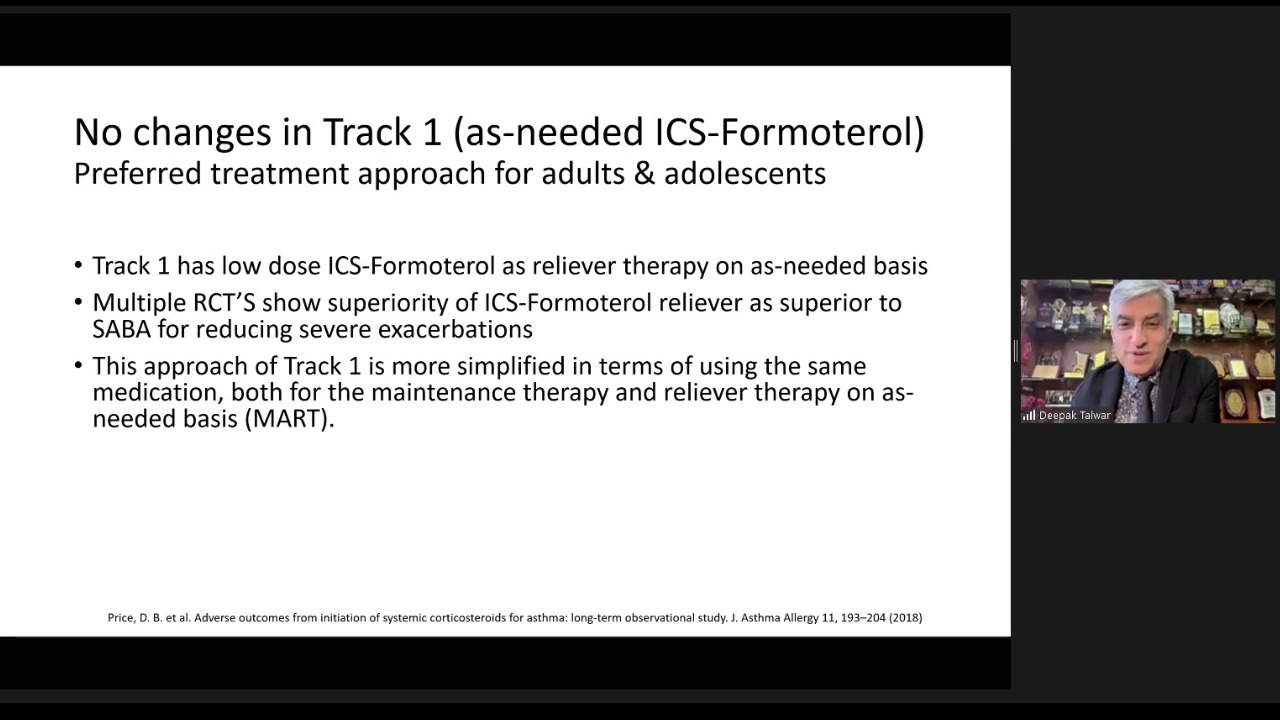 No changes in Track 1 (as-needed ICS-Formoterol)
Preferred treatment approach for adults & adolescents

• Track 1 has low dose ICS-Formoterol as reliever therapy on as-needed basis
• Multiple RCT'S show superiority of ICS-Formoterol reliever as superior to SABA for reducing severe exacerbations
• This approach of Track 1 is more simplified in terms of using the same medication, both for the maintenance therapy and reliever therapy on as-needed basis (MART).

Price, D. B. et al. Adverse outcomes from initiation of systemic corticosteroids for asthma: long-term observational study. J. Asthma Allergy 11, 193–204 (2018)

Deepak Talwar